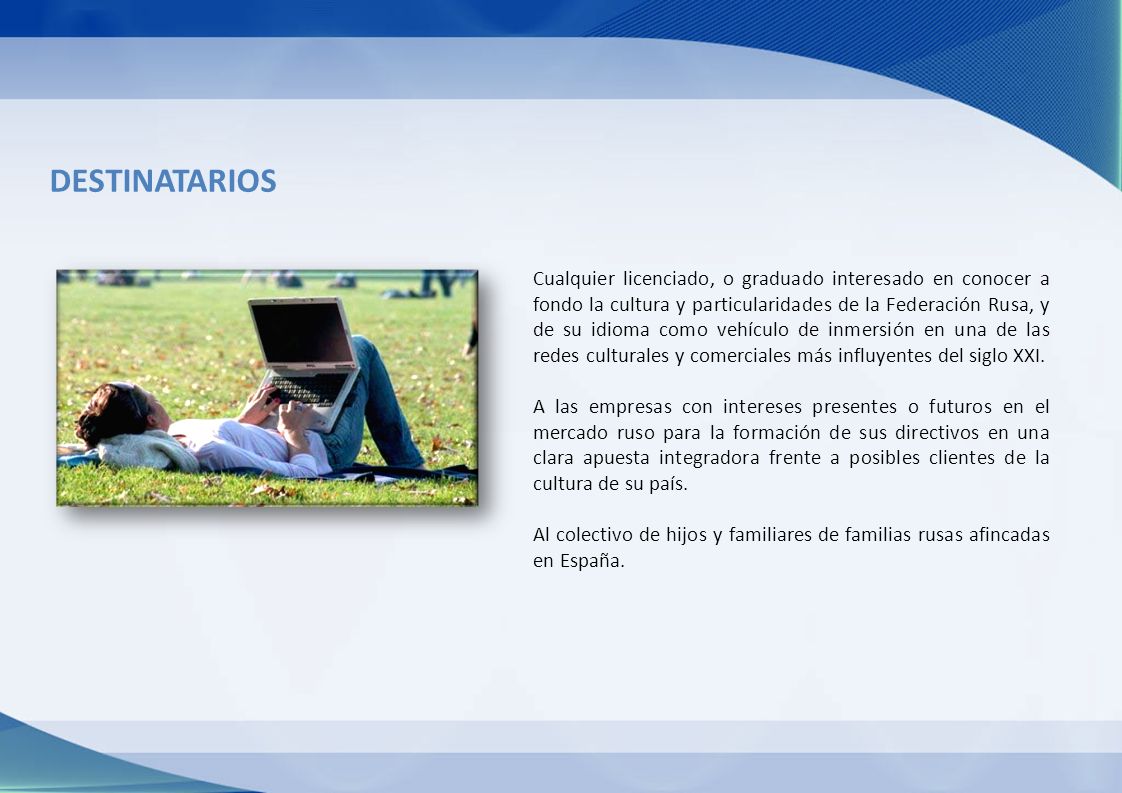 DESTINATARIOS

Cualquier licenciado, o graduado interesado en conocer a fondo la cultura y particularidades de la Federación Rusa, y de su idioma como vehículo de inmersión en una de las redes culturales y comerciales más influyentes del siglo XXI.

A las empresas con intereses presentes o futuros en el mercado ruso para la formación de sus directivos en una clara apuesta integradora frente a posibles clientes de la cultura de su país.

Al colectivo de hijos y familiares de familias rusas afincadas en España.